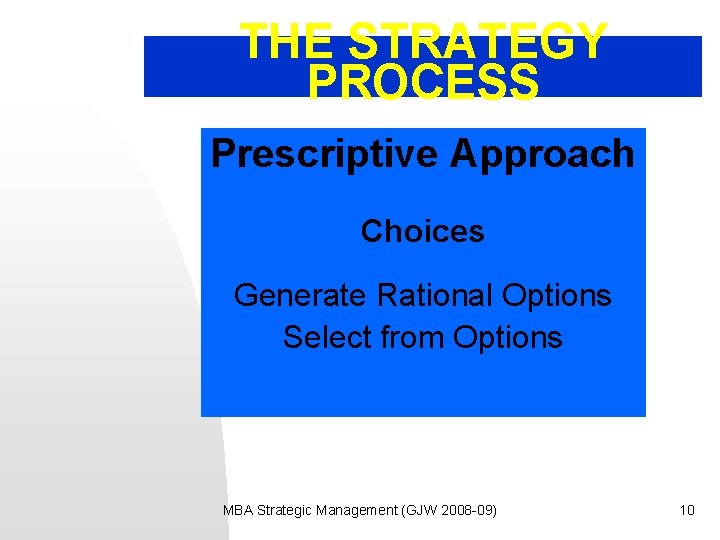 THE STRATEGY PROCESS

Prescriptive Approach

Choices

Generate Rational Options
Select from Options

MBA Strategic Management (GJW 2008-09)

10